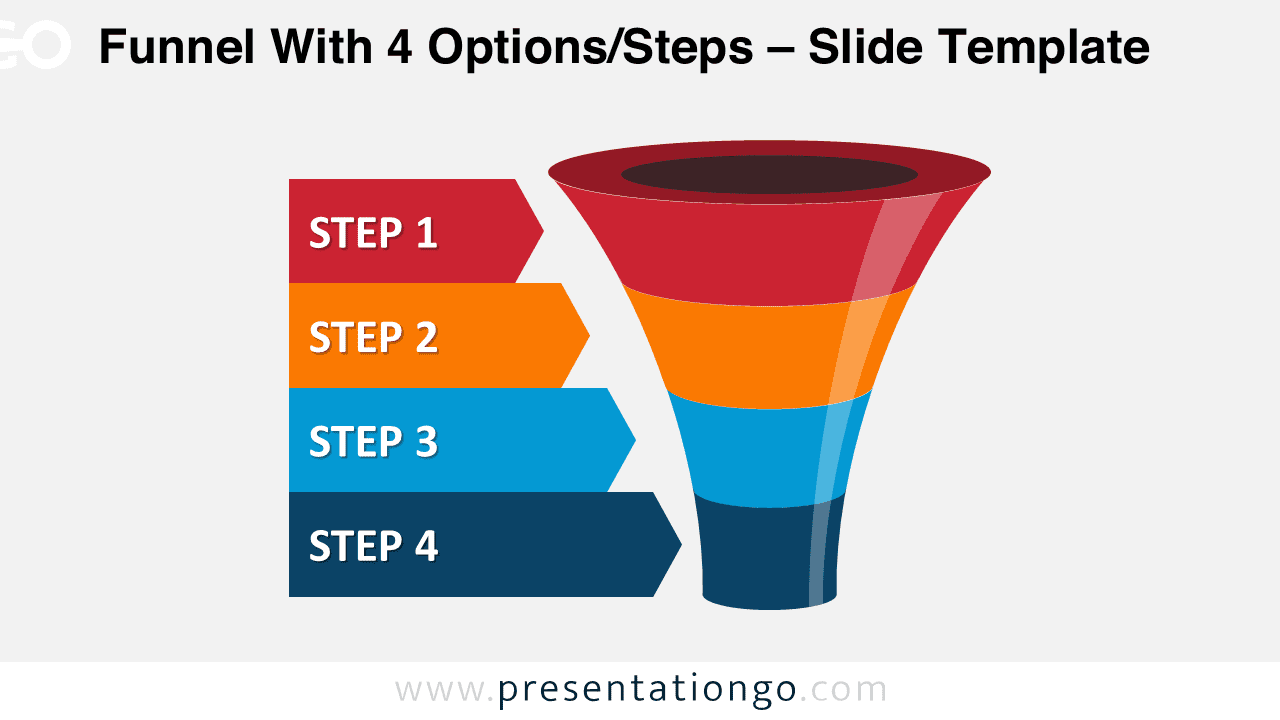 GO Funnel With 4 Options/Steps – Slide Template

STEP 1

STEP 2

STEP 3

STEP 4

www.presentationgo.com